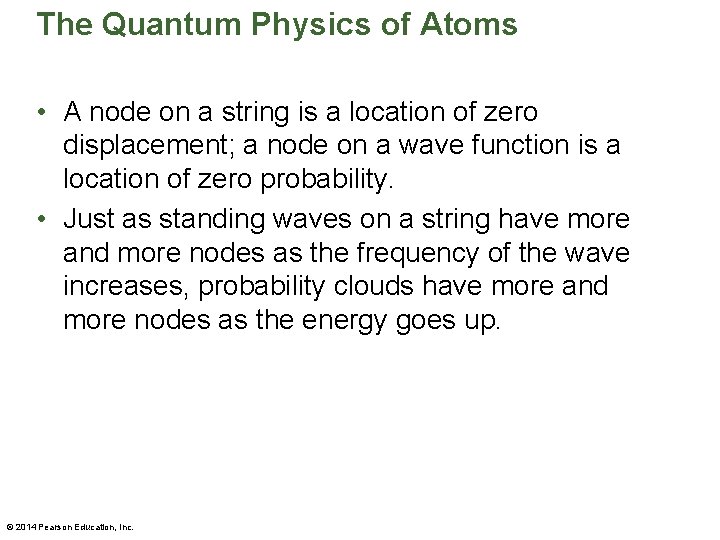 The Quantum Physics of Atoms

• A node on a string is a location of zero displacement; a node on a wave function is a location of zero probability.
• Just as standing waves on a string have more and more nodes as the frequency of the wave increases, probability clouds have more and more nodes as the energy goes up.

© 2014 Pearson Education, Inc.